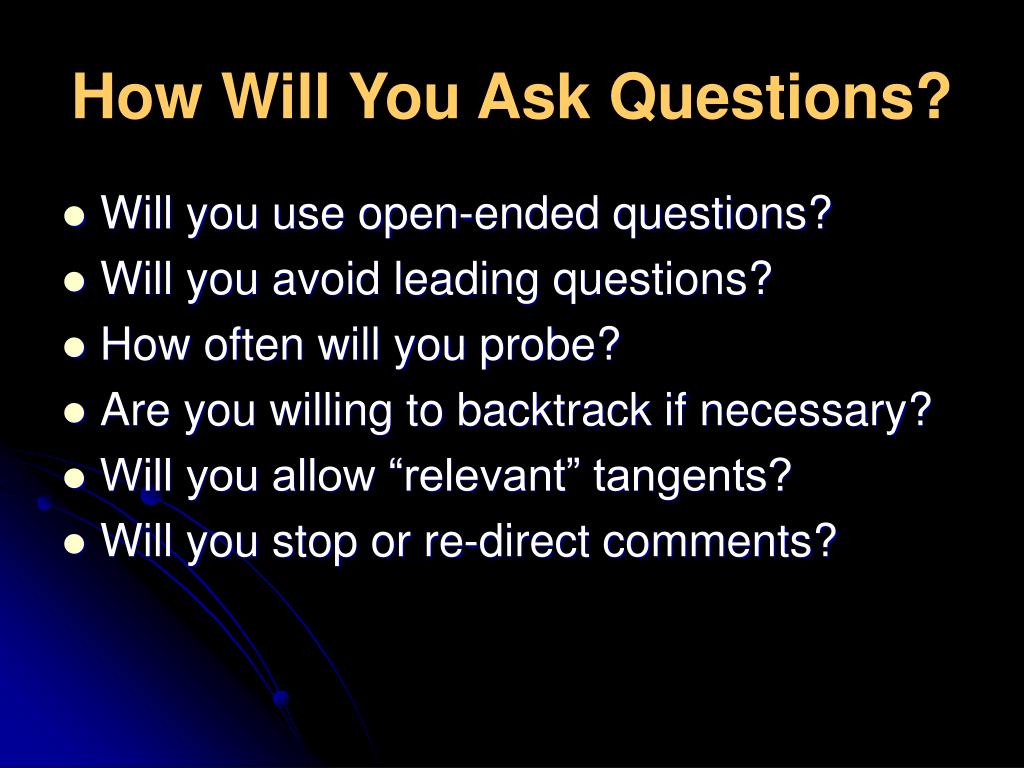 How Will You Ask Questions?

- Will you use open-ended questions?
- Will you avoid leading questions?
- How often will you probe?
- Are you willing to backtrack if necessary?
- Will you allow “relevant” tangents?
- Will you stop or re-direct comments?